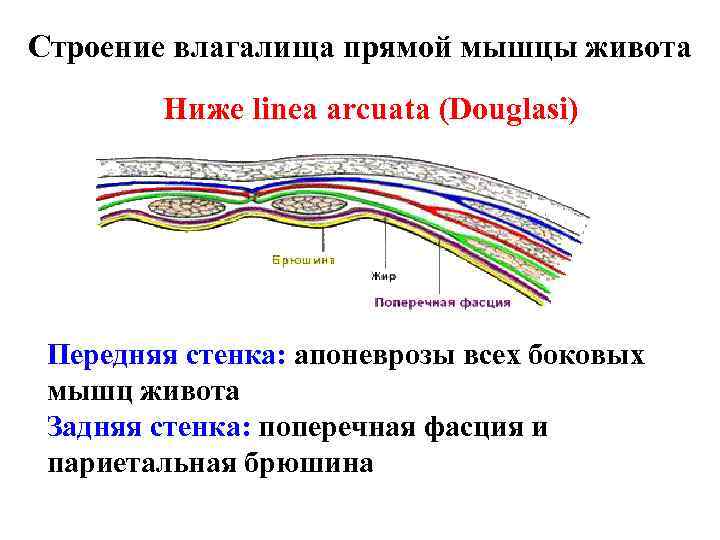 Строение влагалища прямой мышцы живота

Ниже linea arcuata (Douglasi)

Брюшина

Жир

Поперечная фасция

Передняя стенка: апоневрозы всех боковых мышц живота
Задняя стенка: поперечная фасция и париетальная брюшина